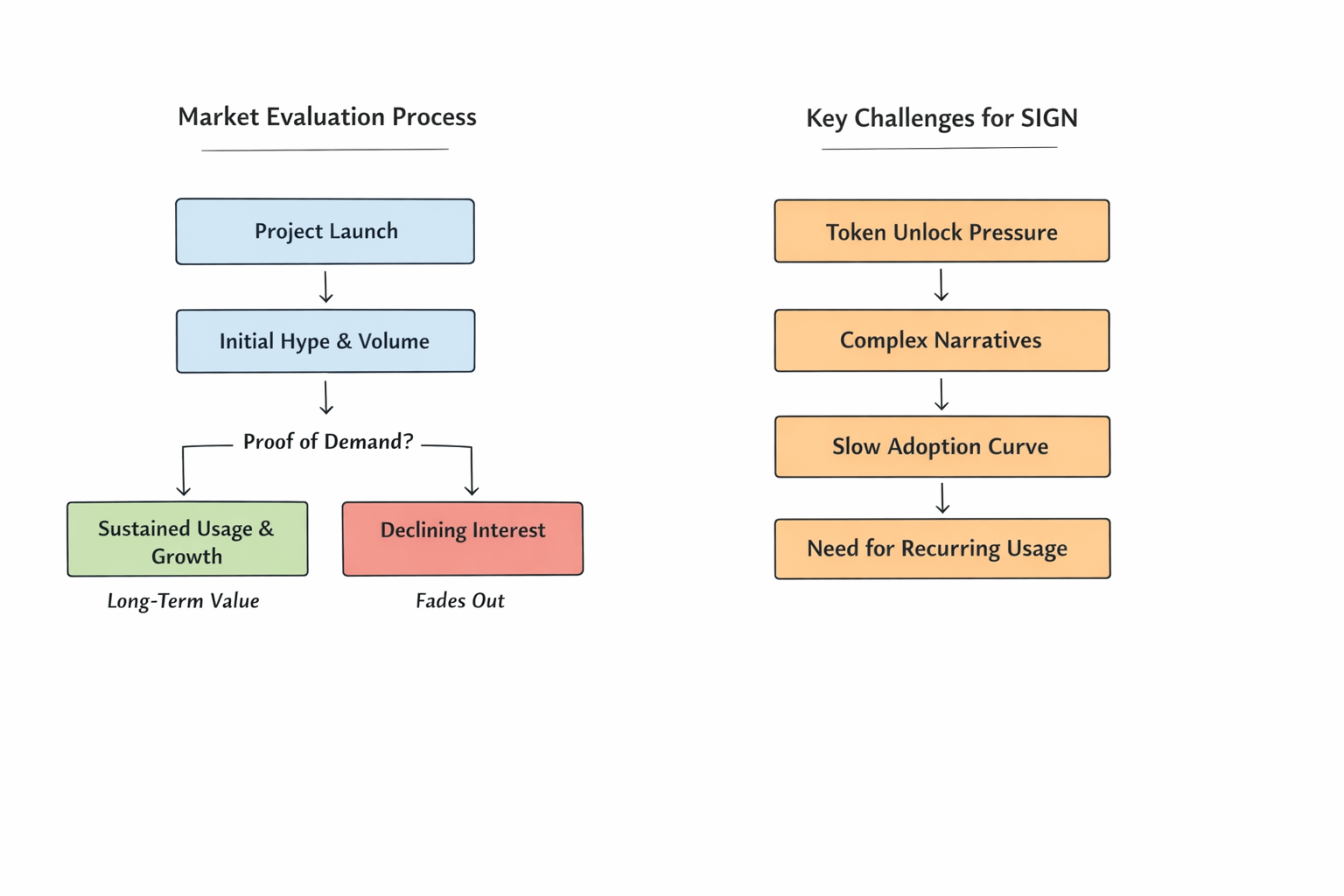 Market Evaluation Process

Project Launch

Initial Hype & Volume

Proof of Demand?

Sustained Usage & Growth

Long-Term Value

Declining Interest

Fades Out

Key Challenges for SIGN

Token Unlock Pressure

Complex Narratives

Slow Adoption Curve

Need for Recurring Usage